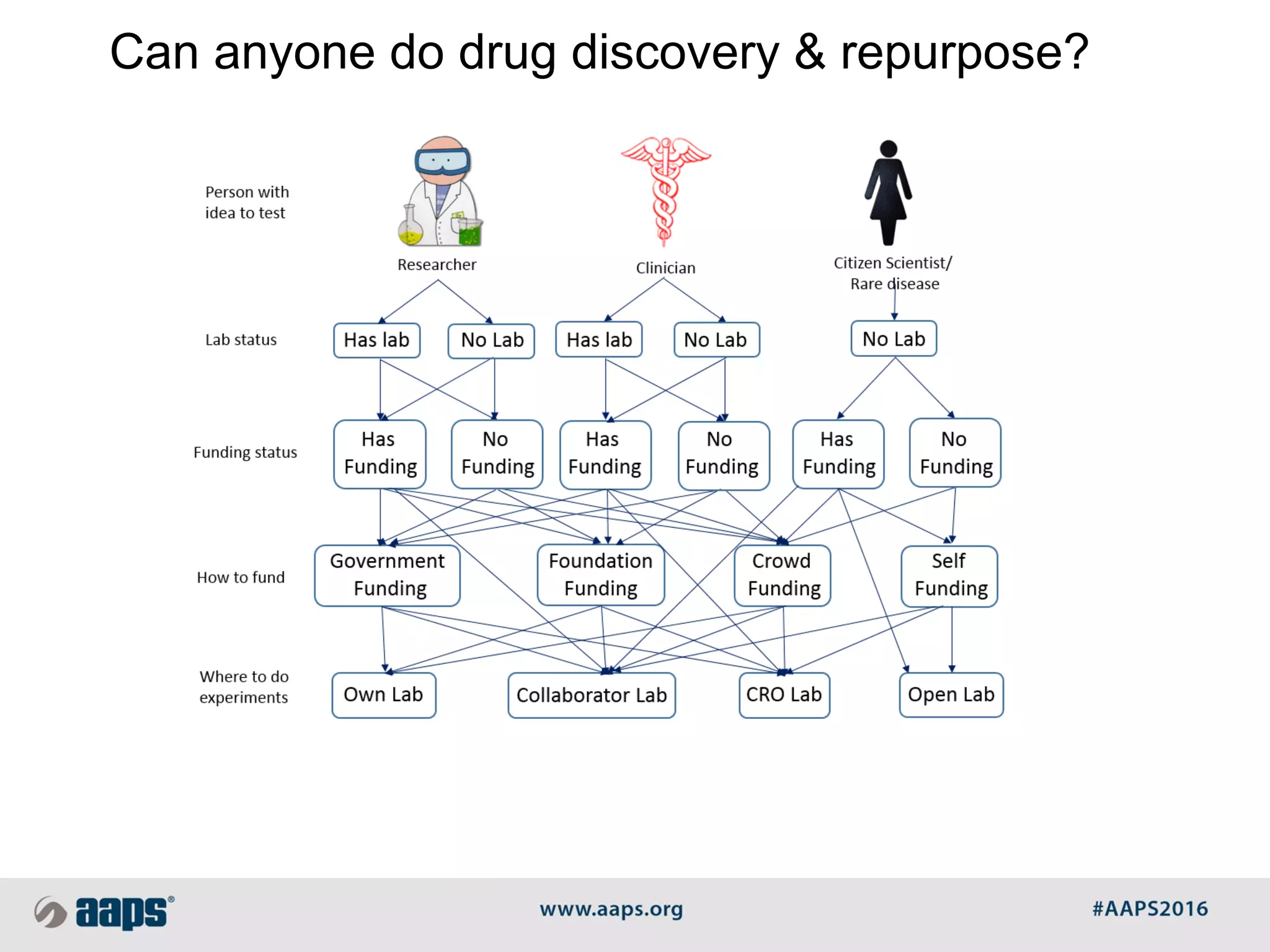 Can anyone do drug discovery & repurpose?

Person with idea to test

Researcher

Clinician

Citizen Scientist/ Rare disease

Lab status

Has lab

No Lab

Has lab

No Lab

No Lab

Funding status

Has Funding

No Funding

Has Funding

No Funding

Has Funding

No Funding

How to fund

Government Funding

Foundation Funding

Crowd Funding

Self Funding

Where to do experiments

Own Lab

Collaborator Lab

CRO Lab

Open Lab

aaps®

www.aaps.org

#AAPS2016